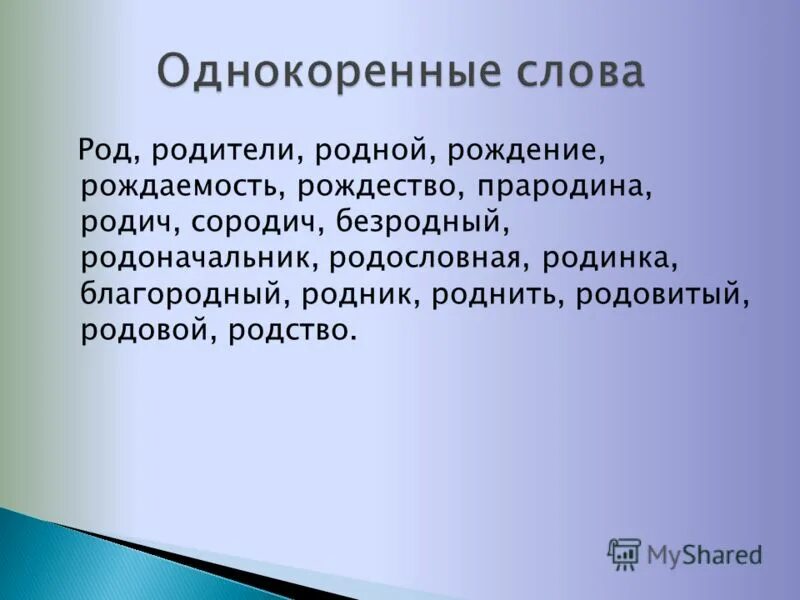 Однокоренные слова

Род, родители, родной, рождение, рождаемость, рождество, прародина, родич, сородич, безродный, родоначальник, родословная, родинка, благородный, родник, роднить, родовитый, родовой, родство.

MyShared